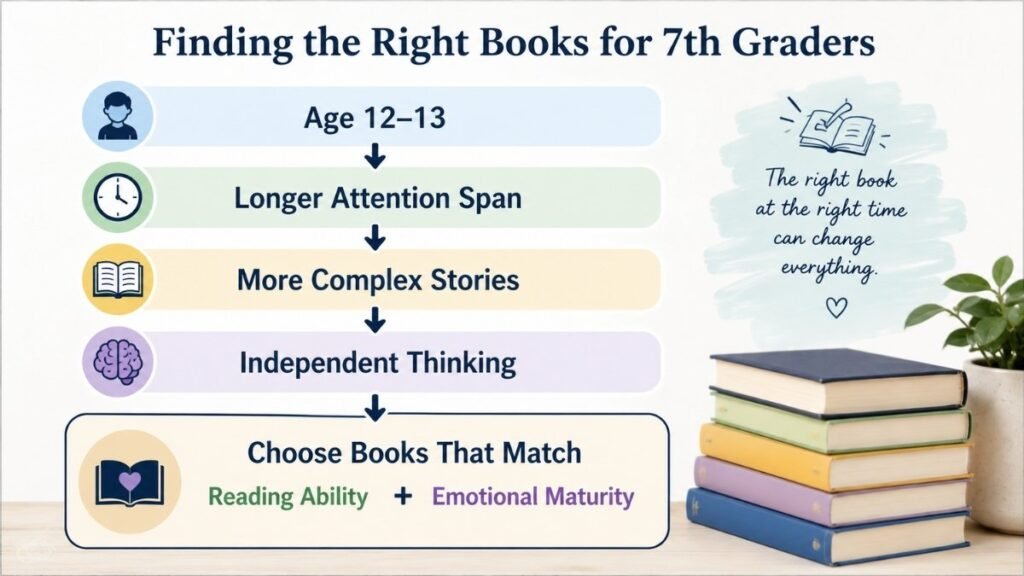 Finding the Right Books for 7th Graders

Age 12–13

Longer Attention Span

More Complex Stories

Independent Thinking

Choose Books That Match

Reading Ability + Emotional Maturity

The right book at the right time can change everything.